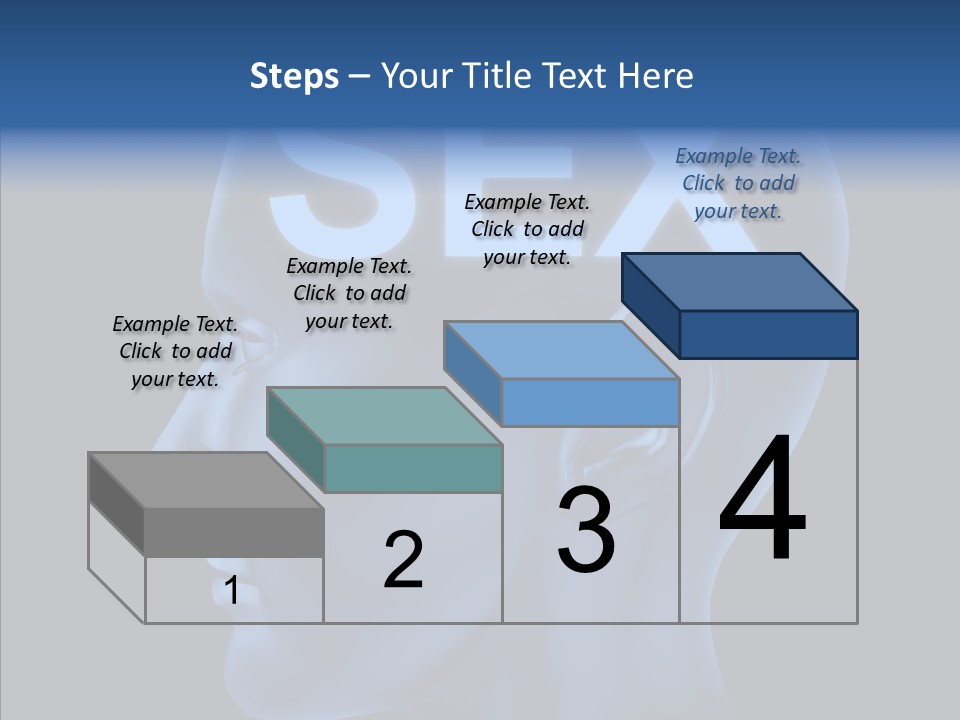 Steps – Your Title Text Here

SEX

Example Text. Click to add your text.

Example Text. Click to add your text.

Example Text. Click to add your text.

Example Text. Click to add your text.

1

2

3

4